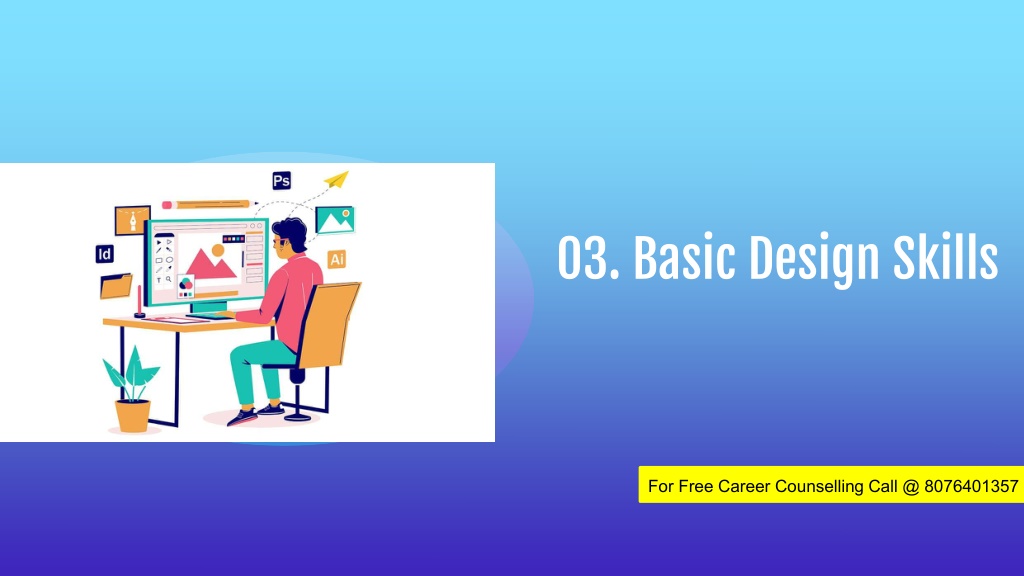 Ps

Id

Ai

03. Basic Design Skills

For Free Career Counselling Call @ 8076401357